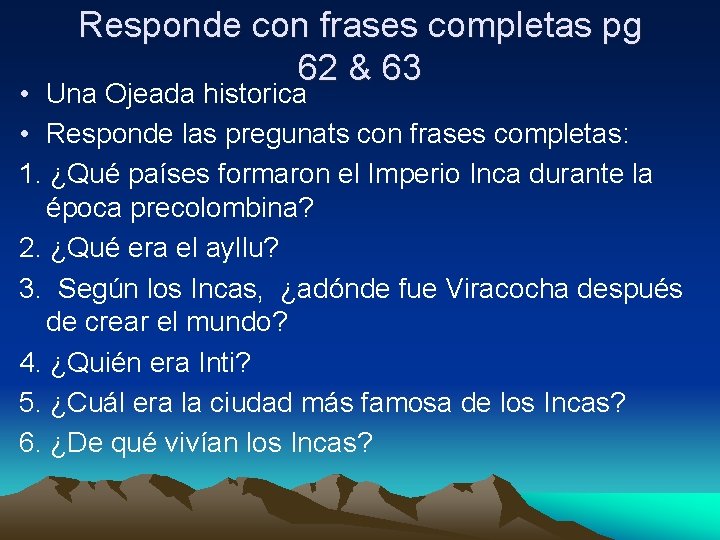 Responde con frases completas pg 62 & 63

• Una Ojeada historica
• Responde las pregunats con frases completas:
1. ¿Qué países formaron el Imperio Inca durante la época precolombina?
2. ¿Qué era el ayllu?
3.  Según los Incas,  ¿adónde fue Viracocha después de crear el mundo?
4. ¿Quién era Inti?
5. ¿Cuál era la ciudad más famosa de los Incas?
6. ¿De qué vivían los Incas?